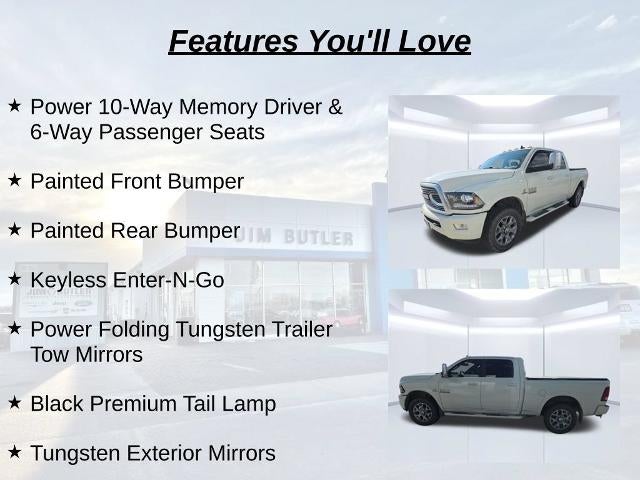 Features You'll Love

★ Power 10-Way Memory Driver & 6-Way Passenger Seats

★ Painted Front Bumper

★ Painted Rear Bumper

★ Keyless Enter-N-Go

★ Power Folding Tungsten Trailer Tow Mirrors

★ Black Premium Tail Lamp

★ Tungsten Exterior Mirrors

JIM BUTLER

JIM BUTLER